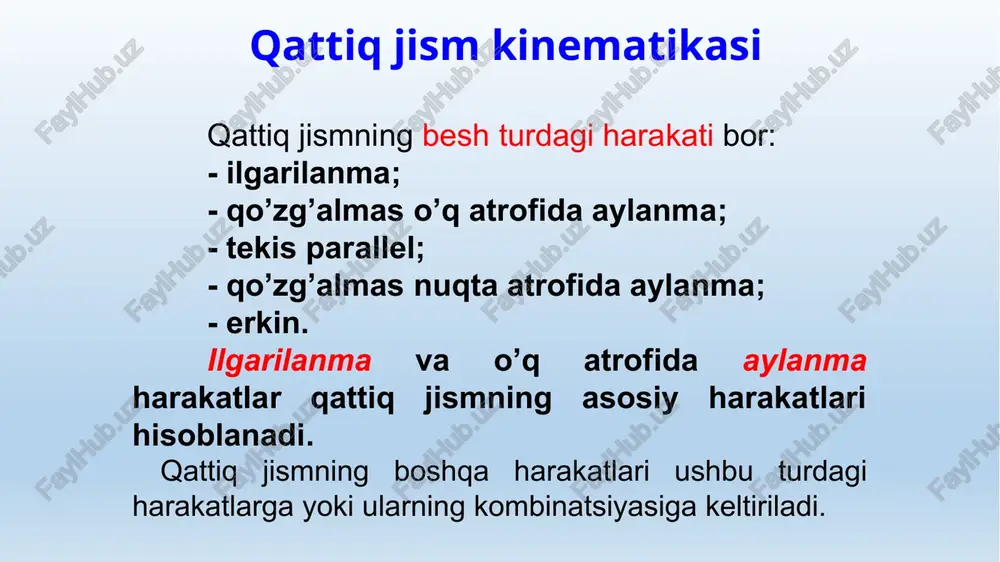 Qattiq jism kinematikasi

Qattiq jismning besh turdagi harakati bor:
- ilgarilanma;
- qo’zg’almas o’q atrofida aylanma;
- tekis parallel;
- qo’zg’almas nuqta atrofida aylanma;
- erkin.

Ilgarilanma va o’q atrofida aylanma harakatlar qattiq jismning asosiy harakatlari hisoblanadi.

Qattiq jismning boshqa harakatlari ushbu turdagi harakatlarga yoki ularning kombinatsiyasiga keltiriladi.

FaylHub.uz